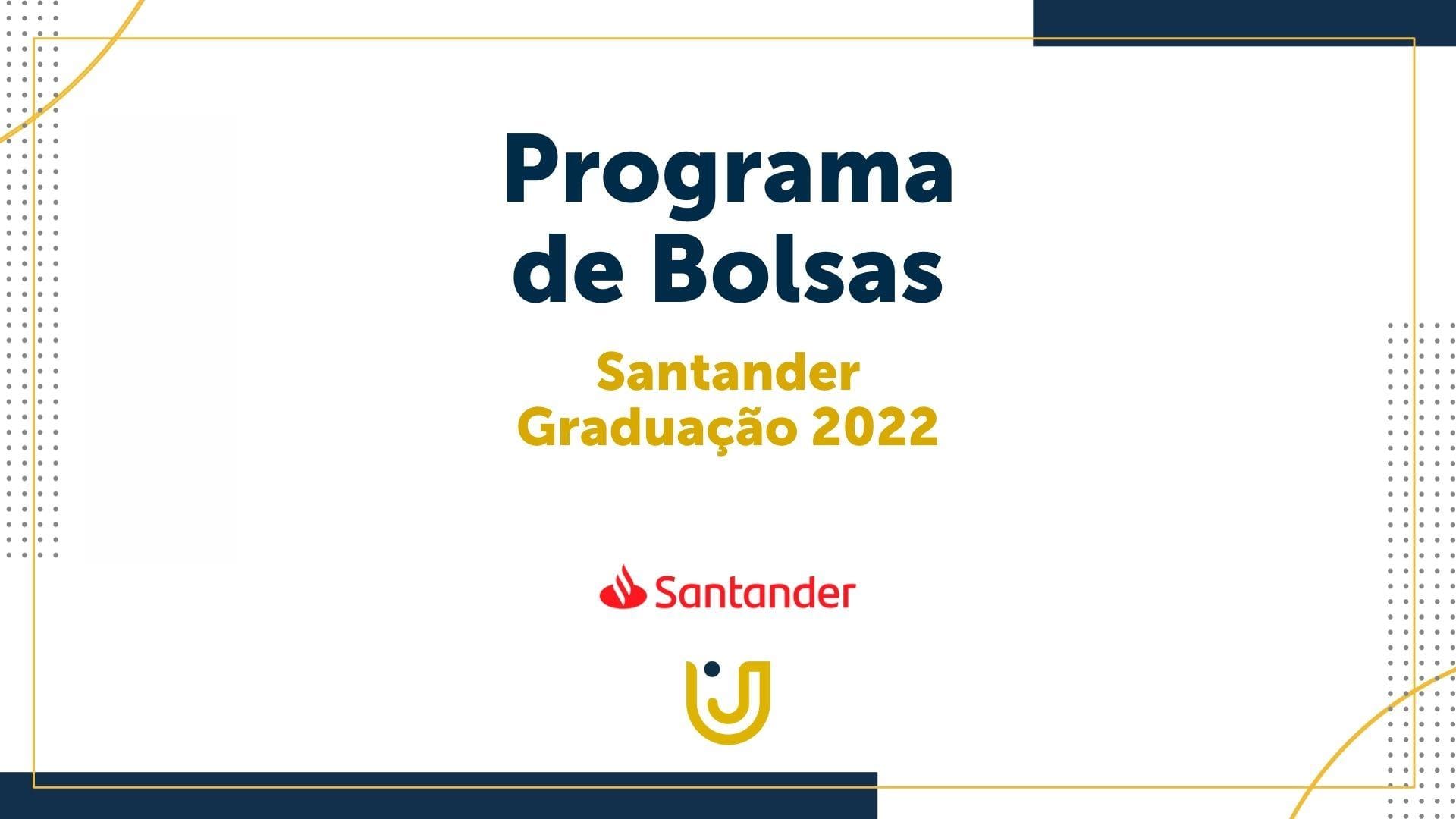 Programa de Bolsas

Santander Graduação 2022

Santander